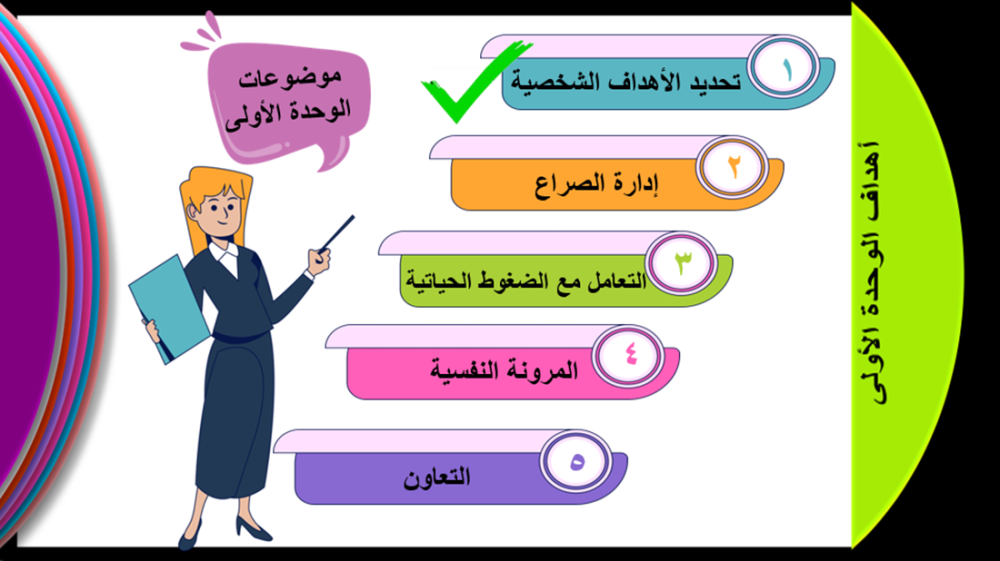 أهداف الوحدة الأولى

موضوعات الوحدة الأولى

١ تحديد الأهداف الشخصية

٢ إدارة الصراع

٣ التعامل مع الضغوط الحياتية

٤ المرونة النفسية

٥ التعاون